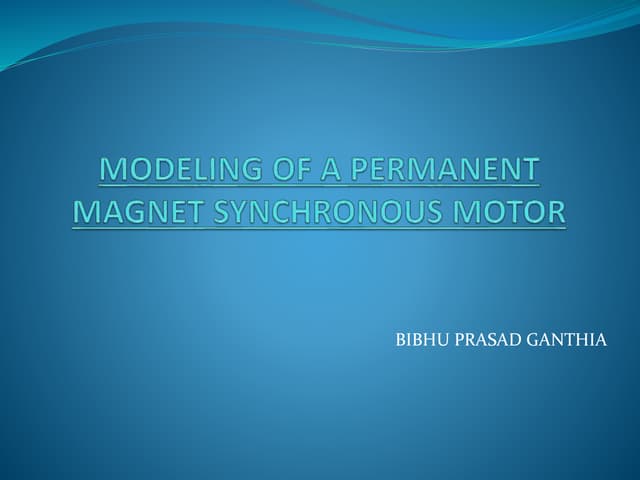 MODELING OF A PERMANENT MAGNET SYNCHRONOUS MOTOR

BIBHU PRASAD GANTHIA